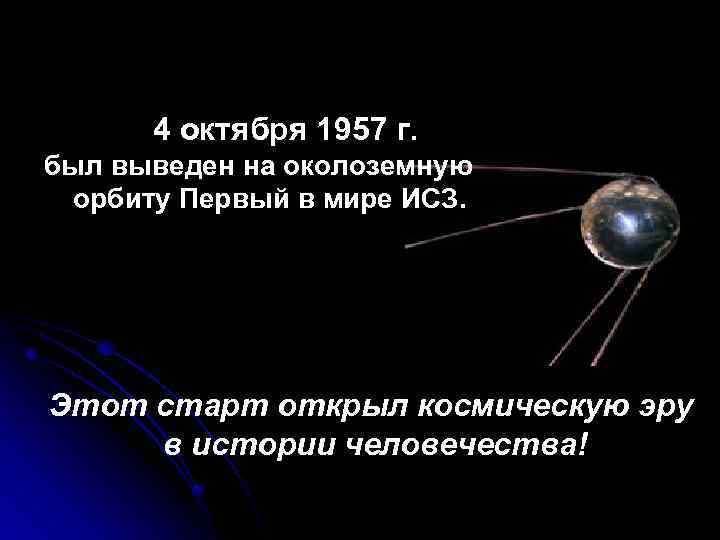 4 октября 1957 г.
был выведен на околоземную орбиту Первый в мире ИСЗ.

Этот старт открыл космическую эру в истории человечества!